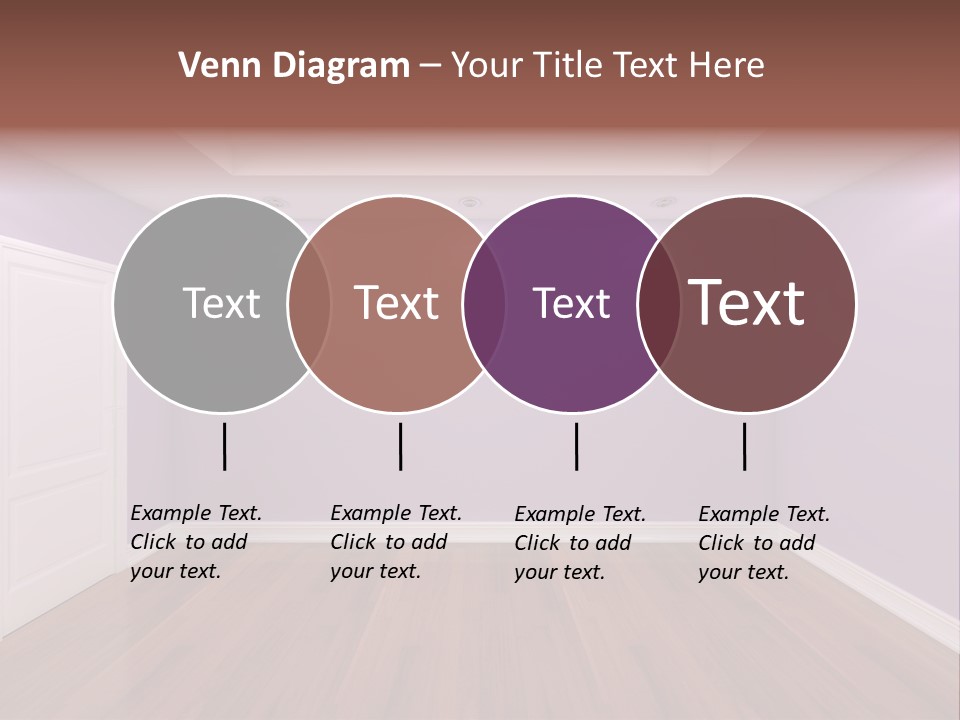 Venn Diagram – Your Title Text Here

Text

Text

Text

Text

Example Text. Click to add your text.

Example Text. Click to add your text.

Example Text. Click to add your text.

Example Text. Click to add your text.